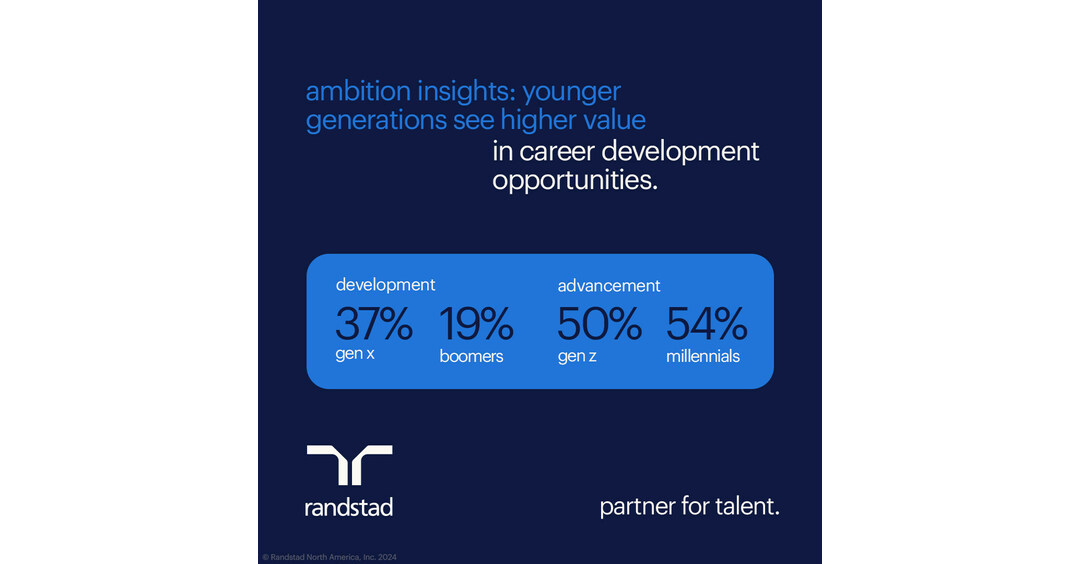 ambition insights: younger generations see higher value in career development opportunities.

development

37%
gen x

19%
boomers

advancement

50%
gen z

54%
millennials

randstad

partner for talent.

© Randstad North America, Inc. 2024